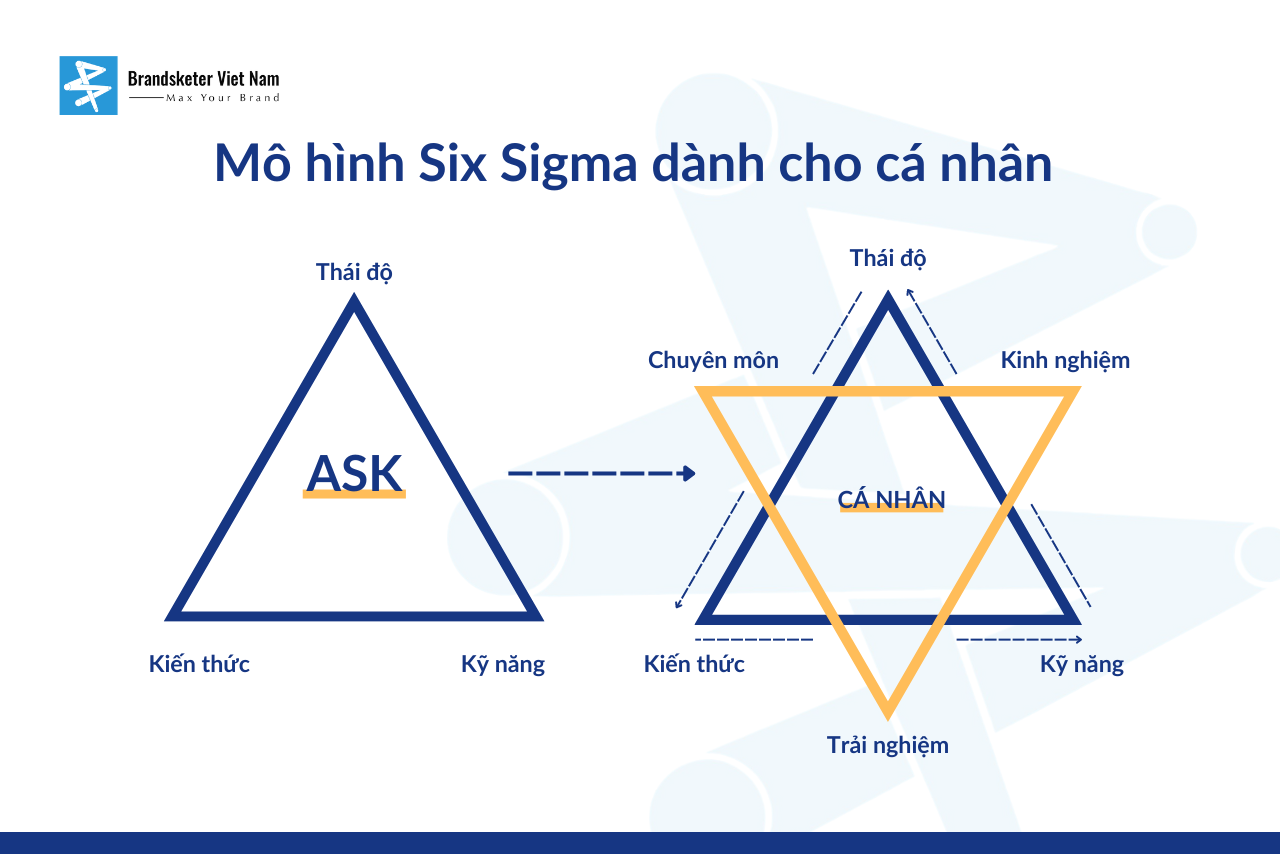 Brandsketer Viet Nam
Max Your Brand

Mô hình Six Sigma dành cho cá nhân

Thái độ

ASK

Kiến thức

Kỹ năng

Thái độ

Chuyên môn

Kinh nghiệm

CÁ NHÂN

Kiến thức

Kỹ năng

Trải nghiệm